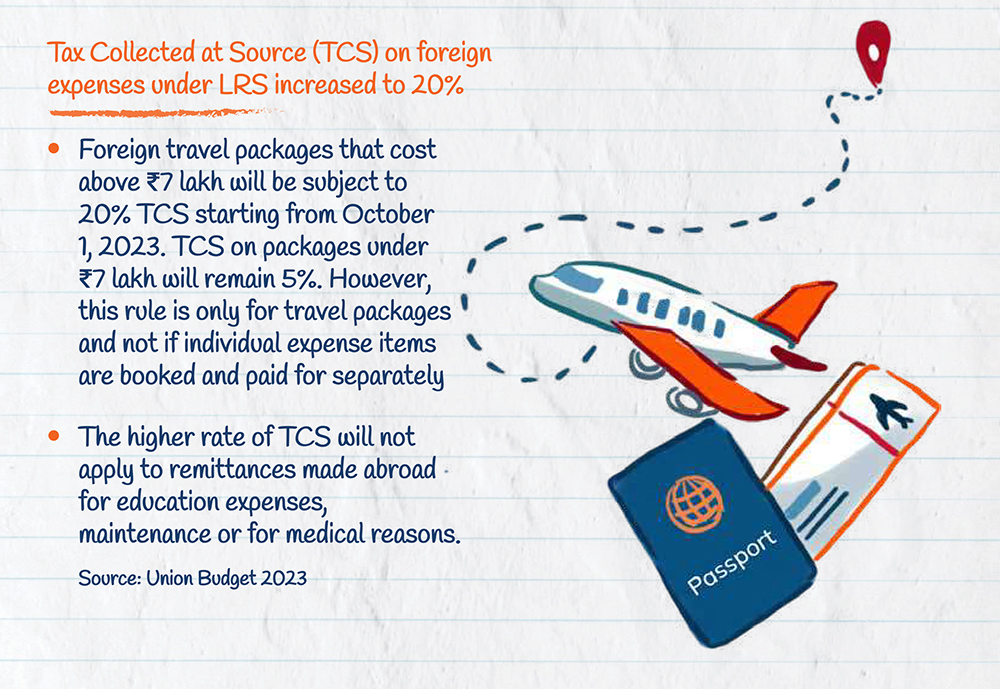 Tax Collected at Source (TCS) on foreign expenses under LRS increased to 20%

• Foreign travel packages that cost above ₹7 lakh will be subject to 20% TCS starting from October 1, 2023. TCS on packages under ₹7 lakh will remain 5%. However, this rule is only for travel packages and not if individual expense items are booked and paid for separately

• The higher rate of TCS will not apply to remittances made abroad for education expenses, maintenance or for medical reasons.

Source: Union Budget 2023

Passport